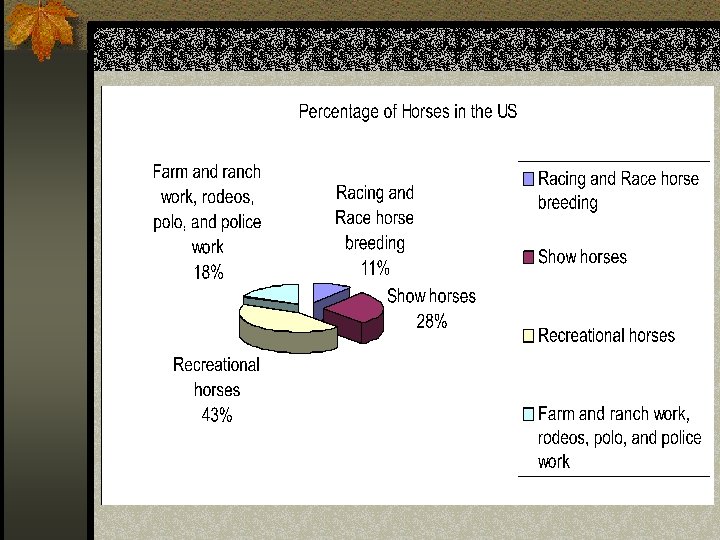 Percentage of Horses in the US

Farm and ranch work, rodeos, polo, and police work 18%

Racing and Race horse breeding 11%

Show horses 28%

Recreational horses 43%

Racing and Race horse breeding

Show horses

Recreational horses

Farm and ranch work, rodeos, polo, and police work